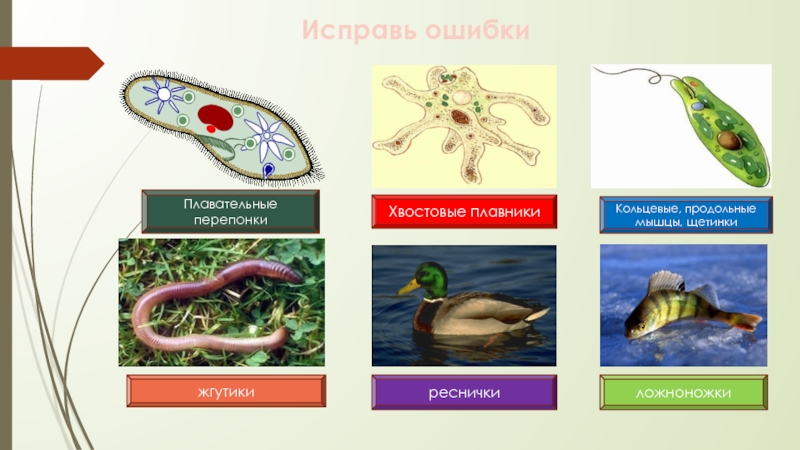 Исправь ошибки

Плавательные перепонки

Хвостовые плавники

Кольцевые, продольные мышцы, щетинки

жгутики

реснички

ложноножки